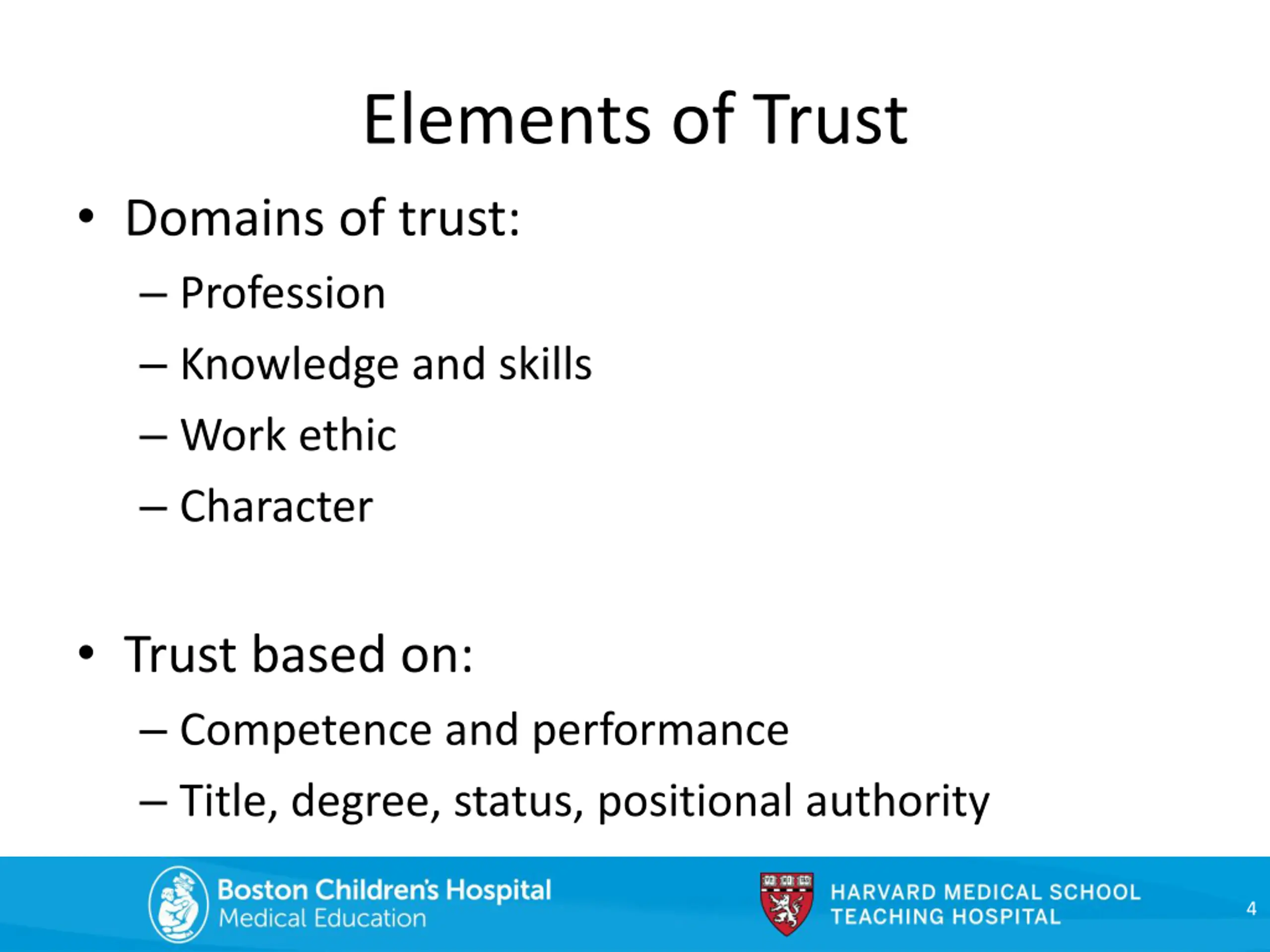 Elements of Trust

• Domains of trust:
– Profession
– Knowledge and skills
– Work ethic
– Character

• Trust based on:
– Competence and performance
– Title, degree, status, positional authority

Boston Children's Hospital
Medical Education

HARVARD MEDICAL SCHOOL
TEACHING HOSPITAL

4